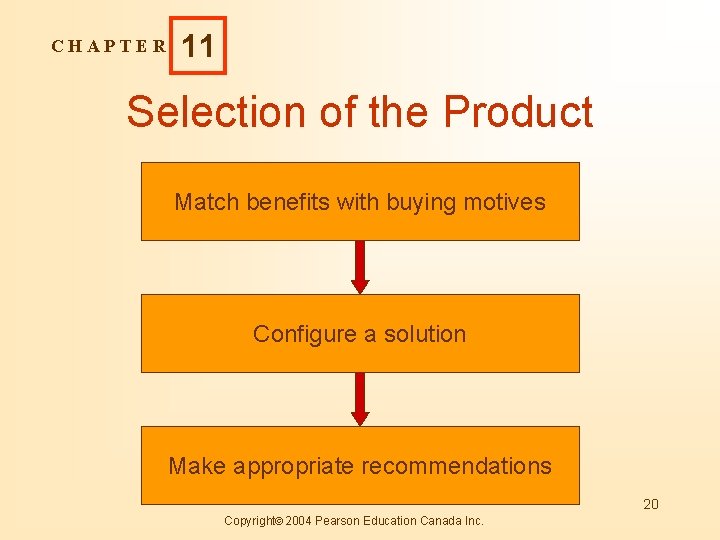 CHAPTER 11

Selection of the Product

Match benefits with buying motives

Configure a solution

Make appropriate recommendations

20

Copyright© 2004 Pearson Education Canada Inc.